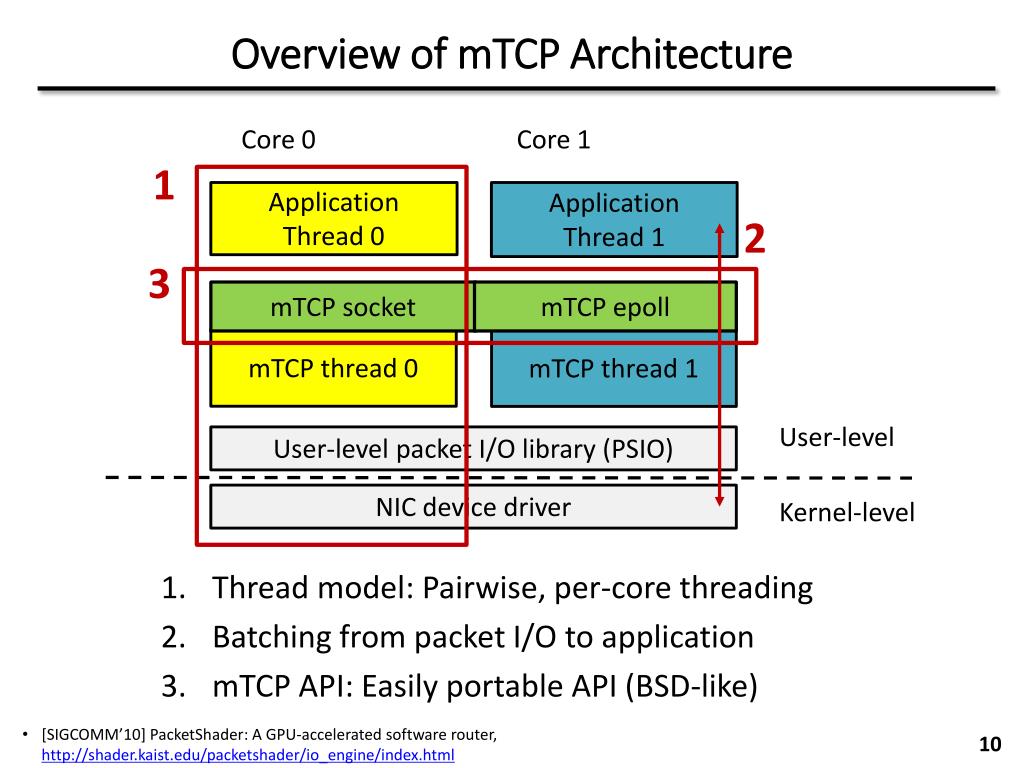 Overview of mTCP Architecture

Core 0

Core 1

1

Application Thread 0

Application Thread 1

2

3

mTCP socket

mTCP epoll

mTCP thread 0

mTCP thread 1

User-level packet I/O library (PSIO)

User-level

NIC device driver

Kernel-level

1. Thread model: Pairwise, per-core threading
2. Batching from packet I/O to application
3. mTCP API: Easily portable API (BSD-like)

• [SIGCOMM'10] PacketShader: A GPU-accelerated software router, http://shader.kaist.edu/packetshader/io_engine/index.html

10